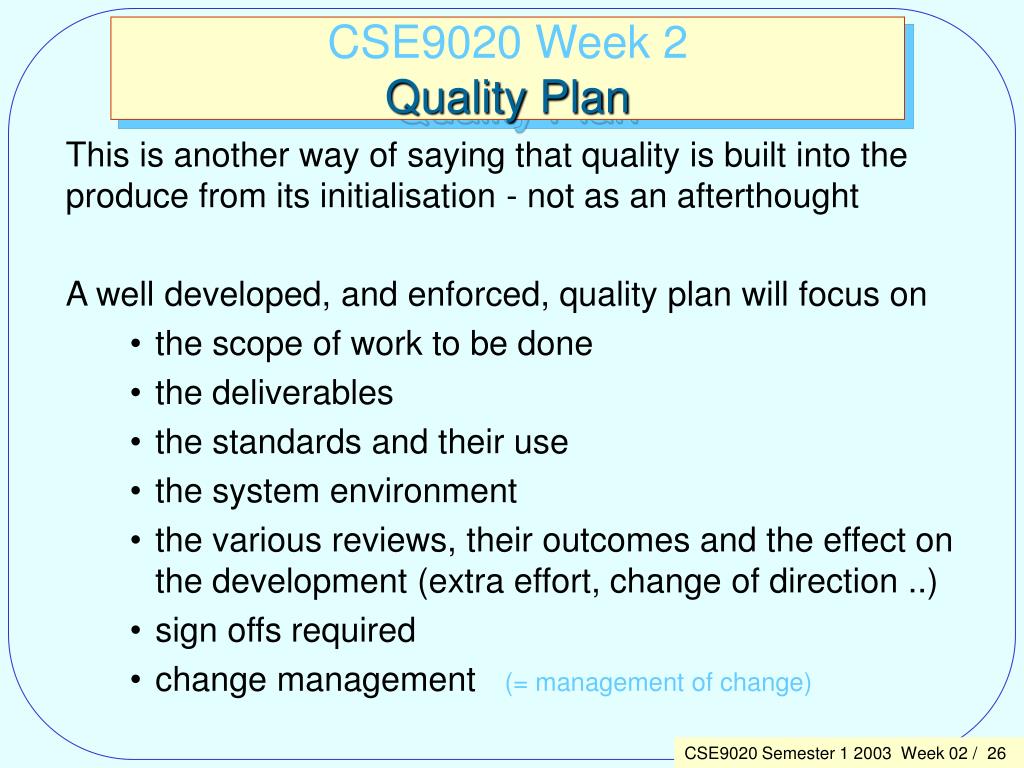 CSE9020 Week 2
Quality Plan

This is another way of saying that quality is built into the produce from its initialisation - not as an afterthought

A well developed, and enforced, quality plan will focus on
• the scope of work to be done
• the deliverables
• the standards and their use
• the system environment
• the various reviews, their outcomes and the effect on the development (extra effort, change of direction ..)
• sign offs required
• change management (= management of change)

CSE9020 Semester 1 2003 Week 02 / 26